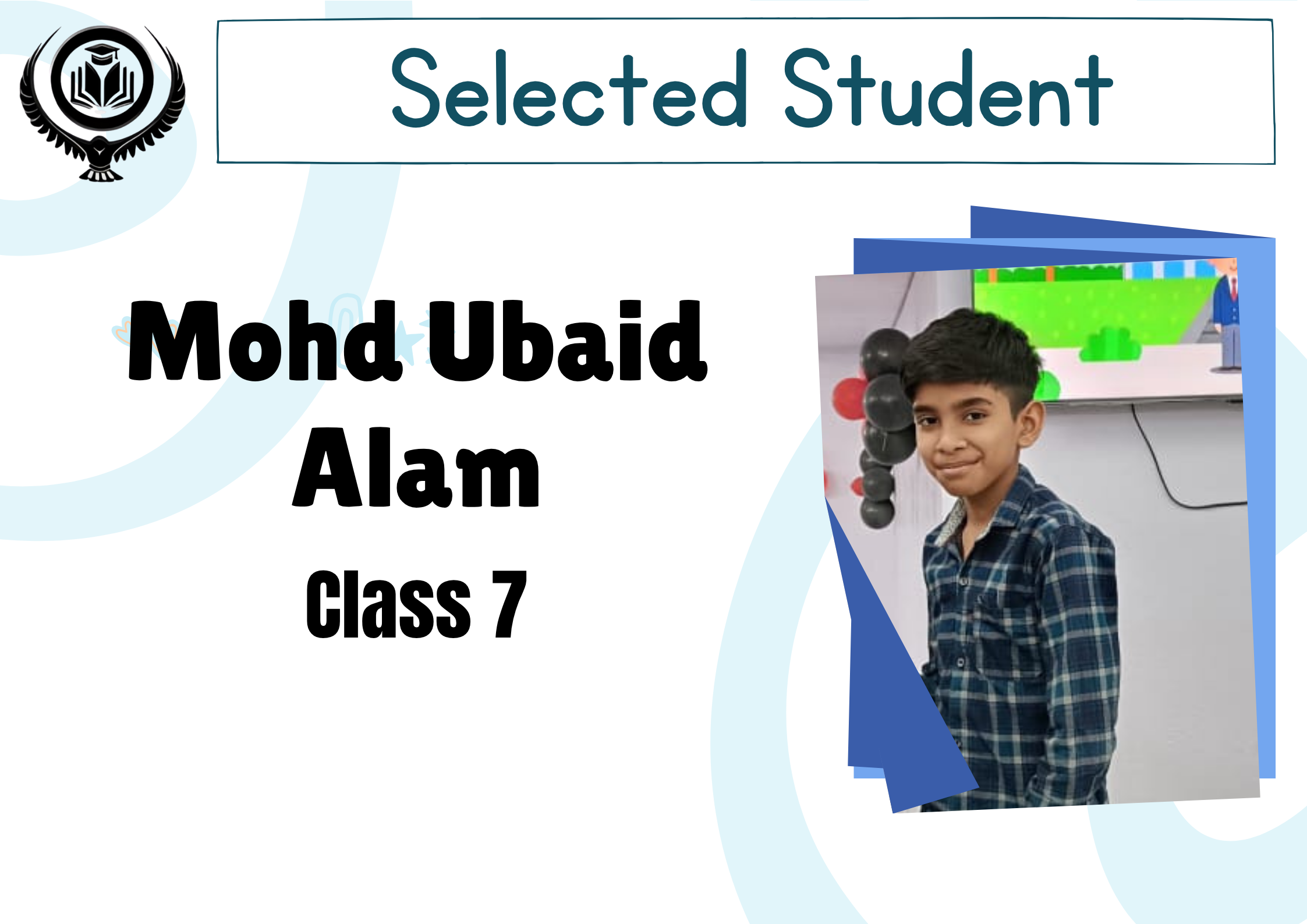 Selected Student

Mohd Ubaid Alam

Class 7